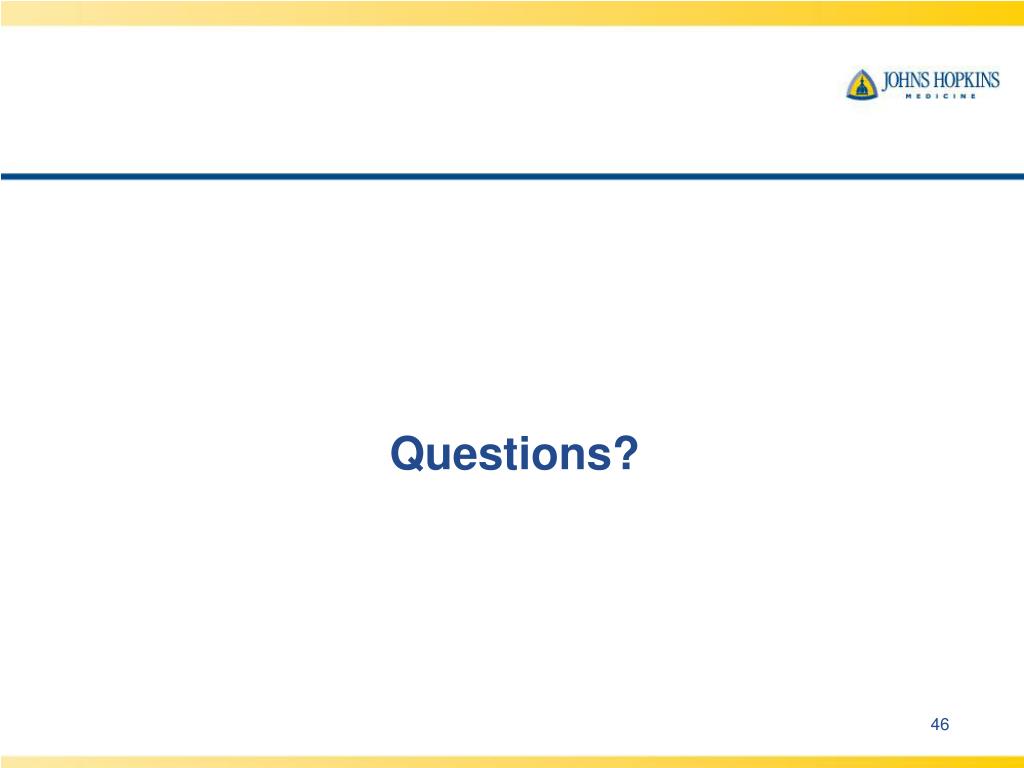 JOHNS HOPKINS
MEDICINE

Questions?

46